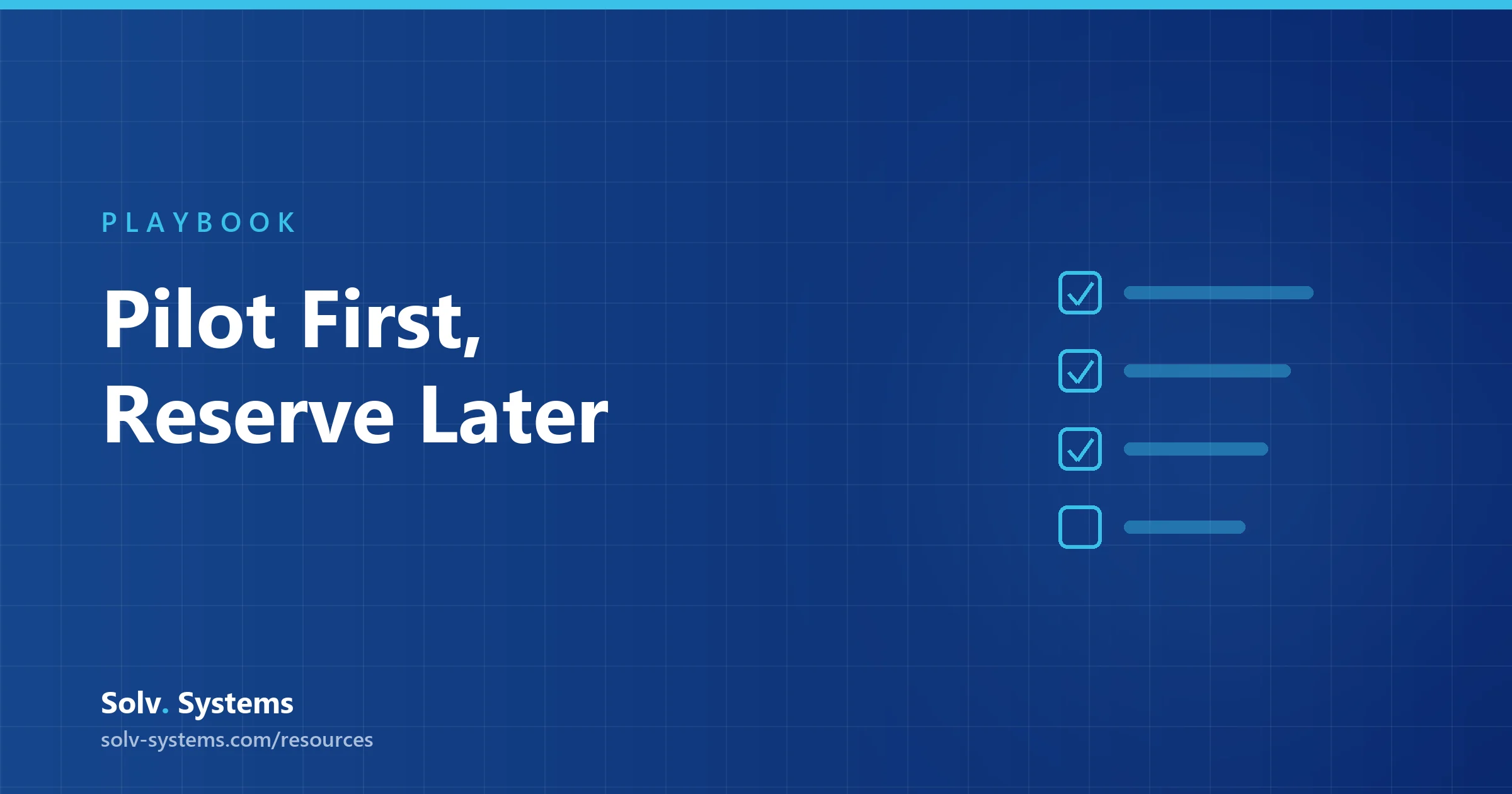 PLAYBOOK

Pilot First, Reserve Later

Solv. Systems
solv-systems.com/resources